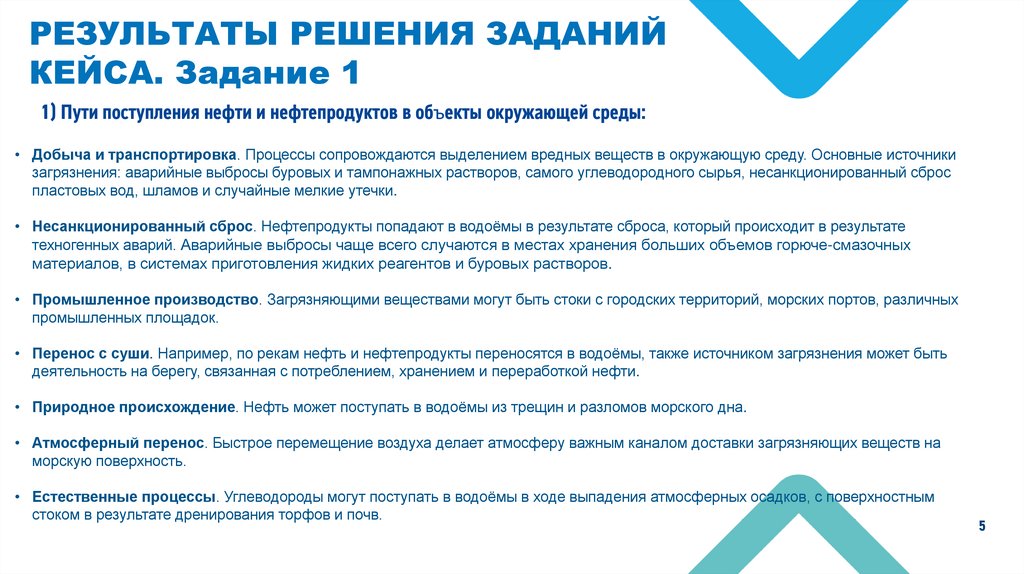 РЕЗУЛЬТАТЫ РЕШЕНИЯ ЗАДАНИЙ КЕЙСА. Задание 1

1) Пути поступления нефти и нефтепродуктов в объекты окружающей среды:

• Добыча и транспортировка. Процессы сопровождаются выделением вредных веществ в окружающую среду. Основные источники загрязнения: аварийные выбросы буровых и тампонажных растворов, самого углеводородного сырья, несанкционированный сброс пластовых вод, шламов и случайные мелкие утечки.

• Несанкционированный сброс. Нефтепродукты попадают в водоёмы в результате сброса, который происходит в результате техногенных аварий. Аварийные выбросы чаще всего случаются в местах хранения больших объемов горюче-смазочных материалов, в системах приготовления жидких реагентов и буровых растворов.

• Промышленное производство. Загрязняющими веществами могут быть стоки с городских территорий, морских портов, различных промышленных площадок.

• Перенос с суши. Например, по рекам нефть и нефтепродукты переносятся в водоёмы, также источником загрязнения может быть деятельность на берегу, связанная с потреблением, хранением и переработкой нефти.

• Природное происхождение. Нефть может поступать в водоёмы из трещин и разломов морского дна.

• Атмосферный перенос. Быстрое перемещение воздуха делает атмосферу важным каналом доставки загрязняющих веществ на морскую поверхность.

• Естественные процессы. Углеводороды могут поступать в водоёмы в ходе выпадения атмосферных осадков, с поверхностным стоком в результате дренирования торфов и почв.

5